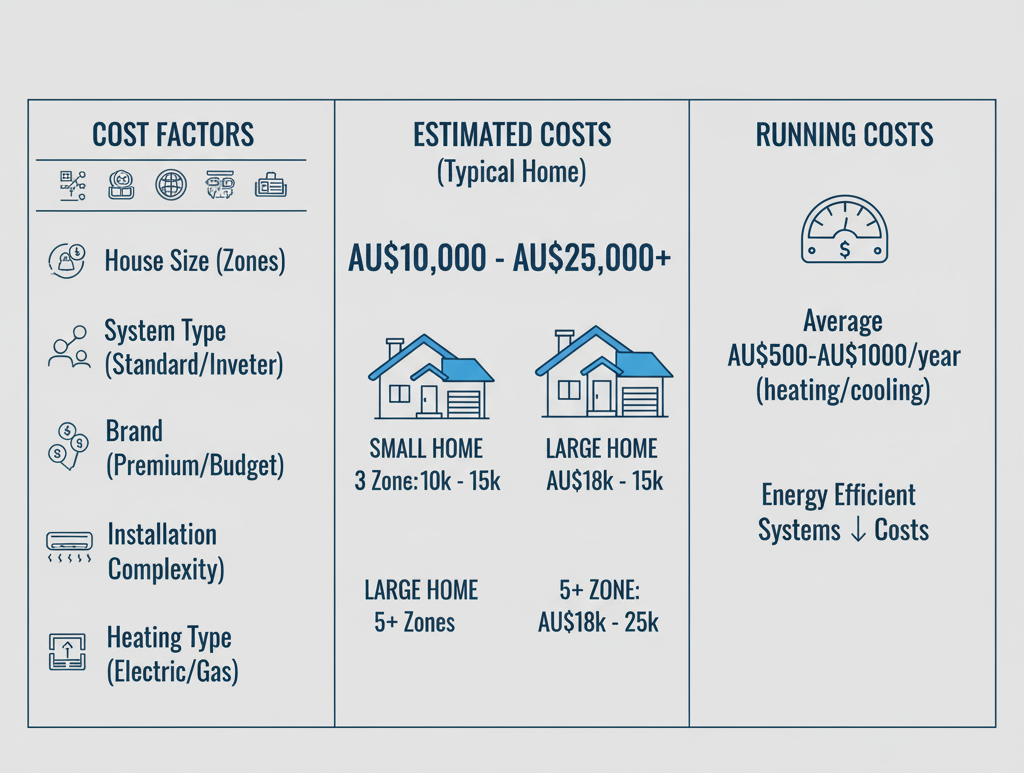 COST FACTORS

House Size (Zones)

System Type (Standard/Inveter)

Brand (Premium/Budget)

Installation Complexity)

Heating Type (Electric/Gas)

ESTIMATED COSTS (Typical Home)

AU$10,000 - AU$25,000+

SMALL HOME 3 Zone:10k - 15k

LARGE HOME AU$18k - 15k

LARGE HOME 5+ Zones

5+ ZONE: AU$18k - 25k

RUNNING COSTS

$

Average AU$500-AU$1000/year (heating/cooling)

Energy Efficient Systems ↓ Costs